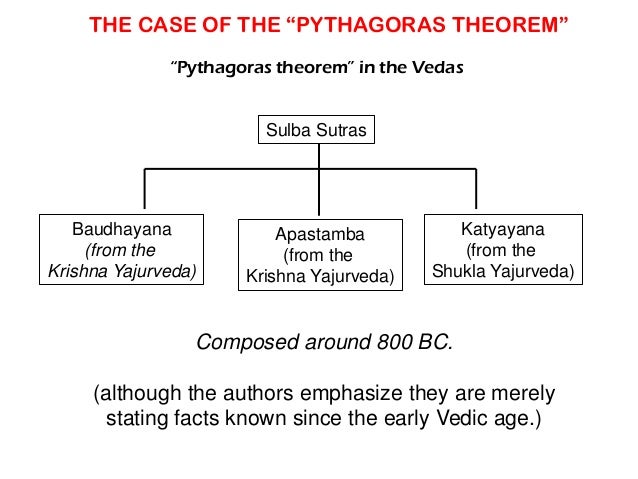 THE CASE OF THE “PYTHAGORAS THEOREM”

“Pythagoras theorem” in the Vedas

Sulba Sutras

Baudhayana
(from the
Krishna Yajurveda)

Apastamba
(from the
Krishna Yajurveda)

Katyayana
(from the
Shukla Yajurveda)

Composed around 800 BC.

(although the authors emphasize they are merely stating facts known since the early Vedic age.)